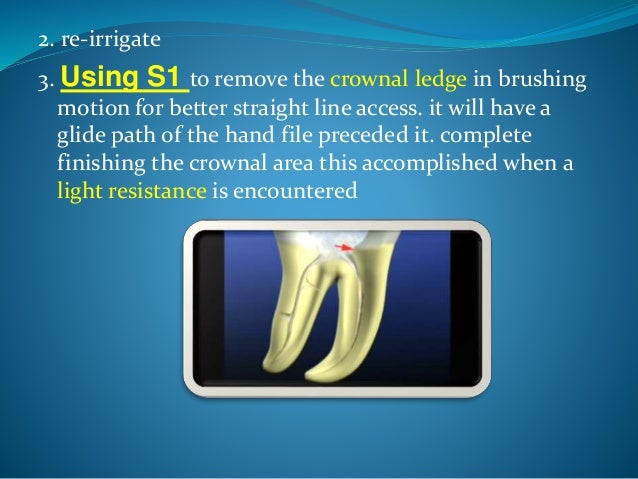 2. re-irrigate

3. Using S1 to remove the crownal ledge in brushing motion for better straight line access. it will have a glide path of the hand file preceded it. complete finishing the crownal area this accomplished when a light resistance is encountered